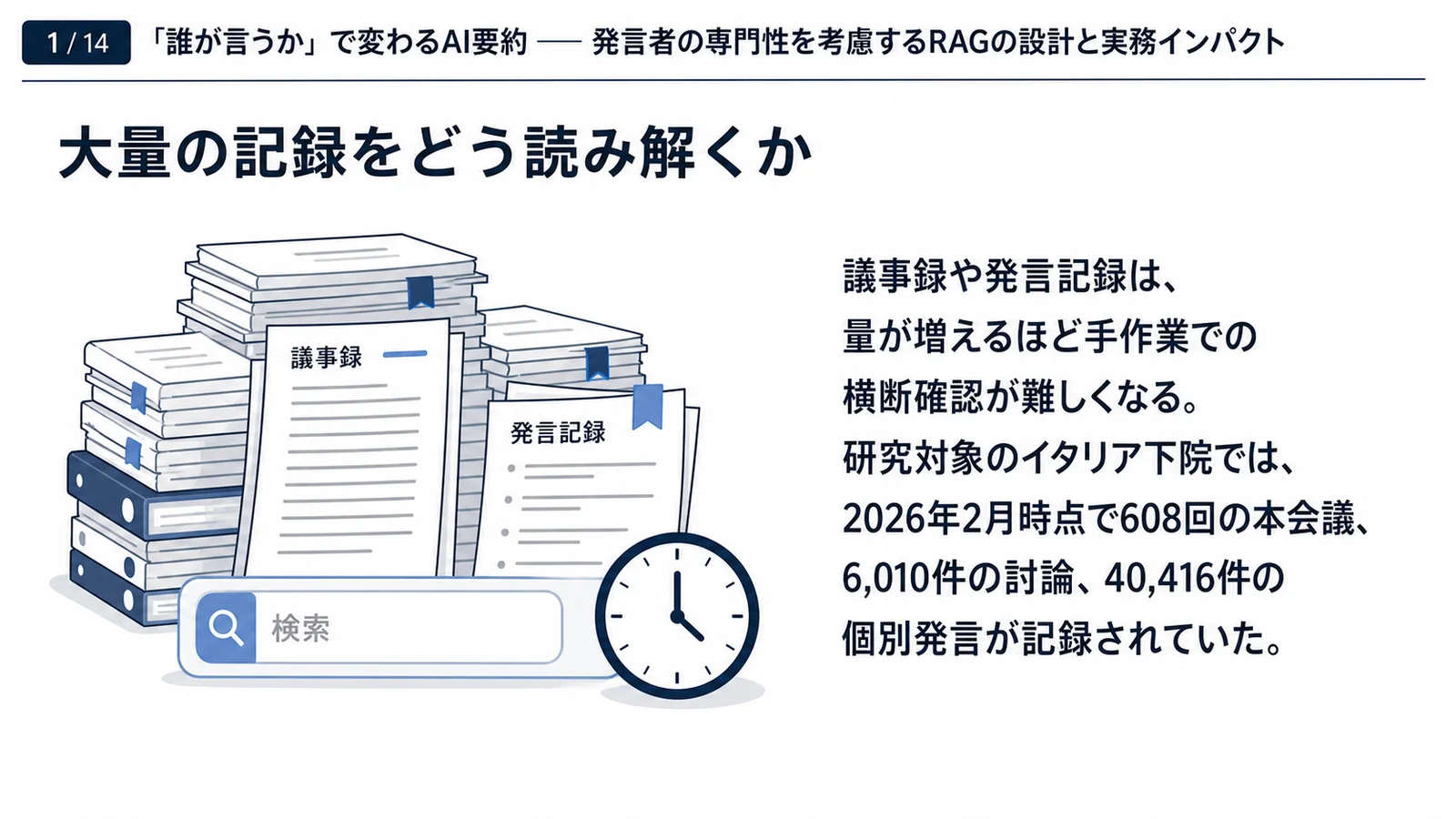 1 / 14 「誰が言うか」で変わるAI要約 ── 発言者の専門性を考慮するRAGの設計と実務インパクト

大量の記録をどう読み解くか

議事録

発言記録

検索

議事録や発言記録は、量が増えるほど手作業での横断確認が難しくなる。研究対象のイタリア下院では、2026年2月時点で608回の本会議、6,010件の討論、40,416件の個別発言が記録されていた。